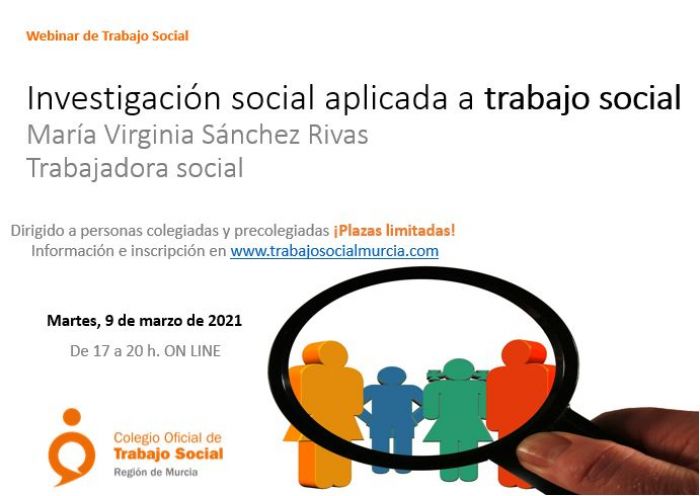 Webinar de Trabajo Social

Investigación social aplicada a trabajo social
María Virginia Sánchez Rivas
Trabajadora social

Dirigido a personas colegiadas y precolegiadas ¡Plazas limitadas!
Información e inscripción en www.trabajosocialmurcia.com

Martes, 9 de marzo de 2021

De 17 a 20 h. ON LINE

Colegio Oficial de
Trabajo Social
Región de Murcia